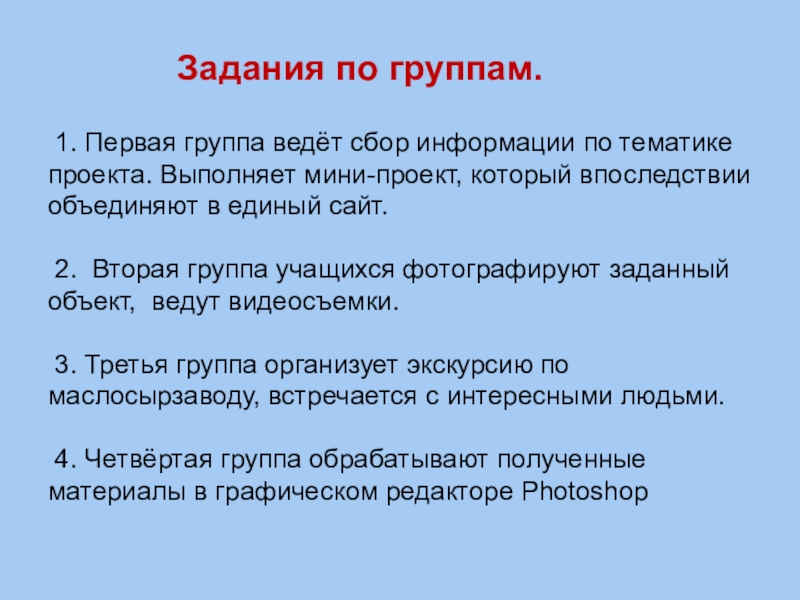 Задания по группам.

1. Первая группа ведёт сбор информации по тематике проекта. Выполняет мини-проект, который впоследствии объединяют в единый сайт.

2. Вторая группа учащихся фотографируют заданный объект, ведут видеосъемки.

3. Третья группа организует экскурсию по маслосырзаводу, встречается с интересными людьми.

4. Четвёртая группа обрабатывают полученные материалы в графическом редакторе Photoshop